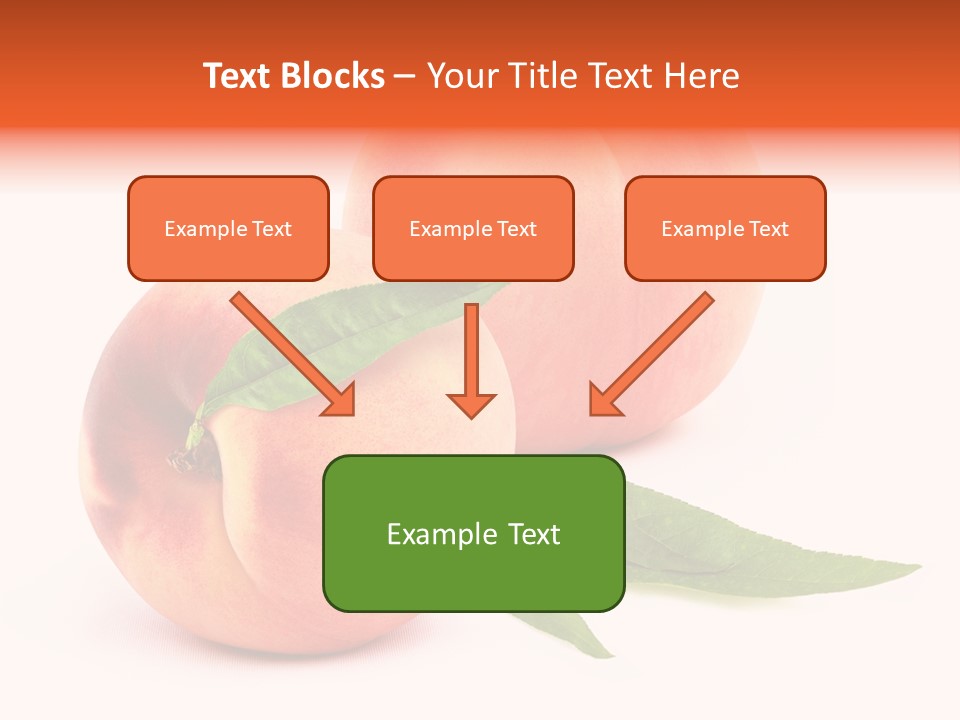 Text Blocks – Your Title Text Here

Example Text

Example Text

Example Text

Example Text